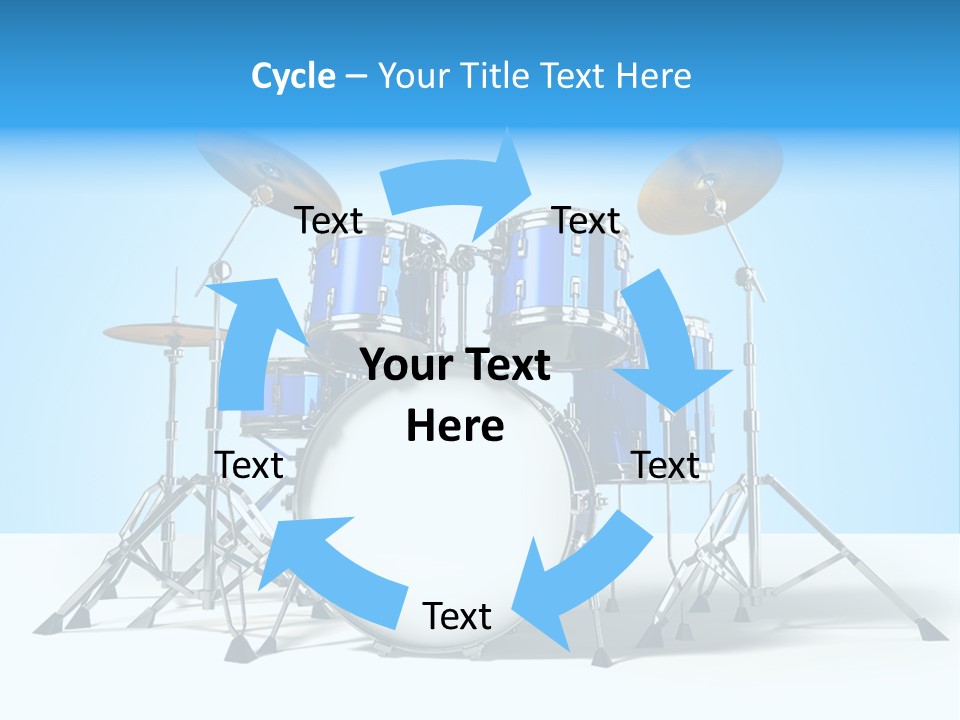 Cycle – Your Title Text Here

Text

Text

Your Text Here

Text

Text

Text